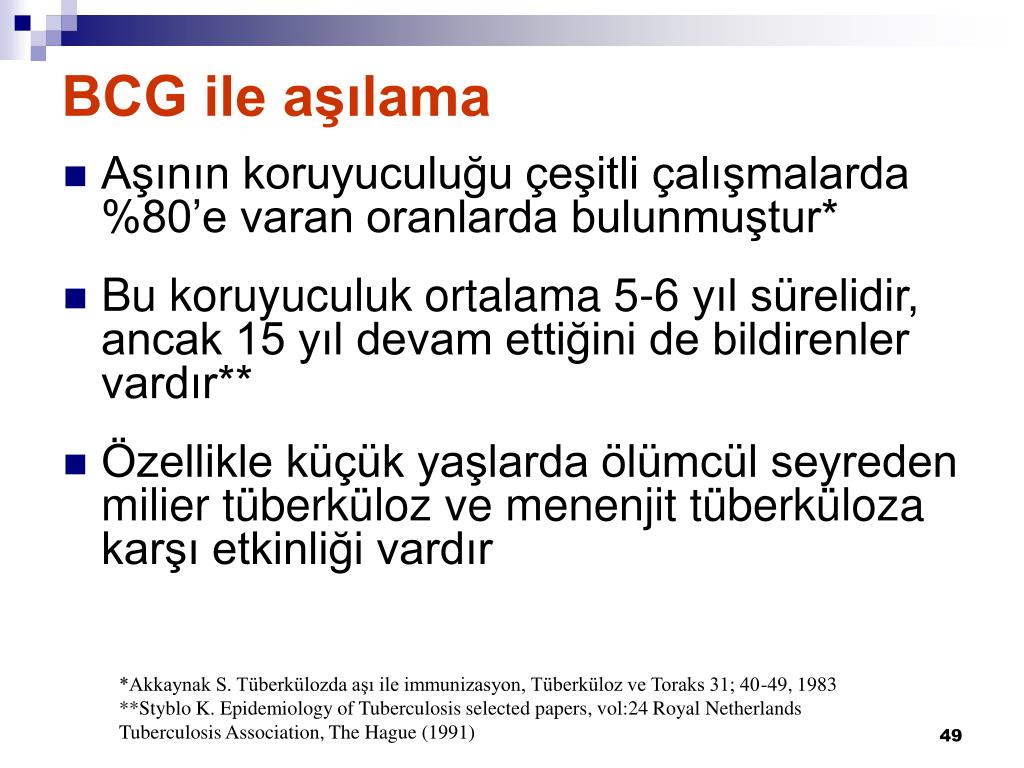 BCG ile aşılama

Aşının koruyuculuğu çeşitli çalışmalarda %80'e varan oranlarda bulunmuştur*

Bu koruyuculuk ortalama 5-6 yıl sürelidir, ancak 15 yıl devam ettiğini de bildirenler vardır**

Özellikle küçük yaşlarda ölümcül seyreden milier tüberküloz ve menenjit tüberküloza karşı etkinliği vardır

*Akkaynak S. Tüberkülozda aşı ile immunizasyon, Tüberküloz ve Toraks 31; 40-49, 1983
**Styblo K. Epidemiology of Tuberculosis selected papers, vol:24 Royal Netherlands Tuberculosis Association, The Hague (1991)

49